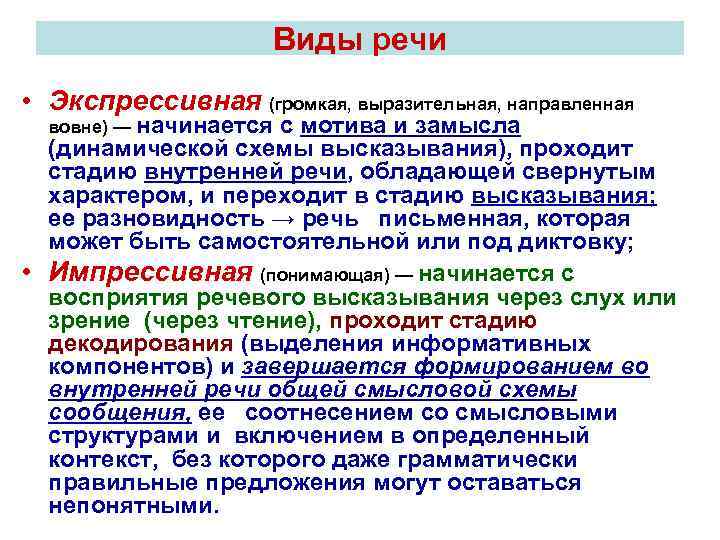 Виды речи

• Экспрессивная (громкая, выразительная, направленная вовне) — начинается с мотива и замысла (динамической схемы высказывания), проходит стадию внутренней речи, обладающей свернутым характером, и переходит в стадию высказывания; ее разновидность → речь письменная, которая может быть самостоятельной или под диктовку;

• Импрессивная (понимающая) — начинается с восприятия речевого высказывания через слух или зрение (через чтение), проходит стадию декодирования (выделения информативных компонентов) и завершается формированием во внутренней речи общей смысловой схемы сообщения, ее соотнесением со смысловыми структурами и включением в определенный контекст, без которого даже грамматически правильные предложения могут оставаться непонятными.